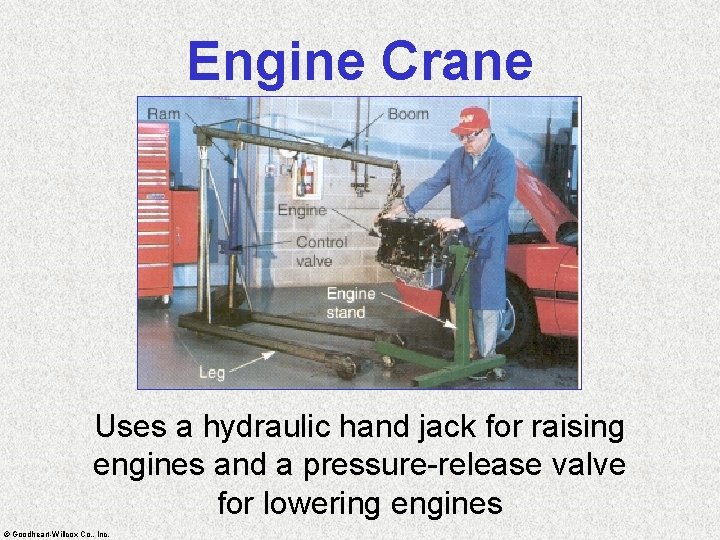 Engine Crane

Ram

Boom

Engine

Control valve

Engine stand

Leg

Uses a hydraulic hand jack for raising engines and a pressure-release valve for lowering engines

© Goodheart-Willcox Co., Inc.